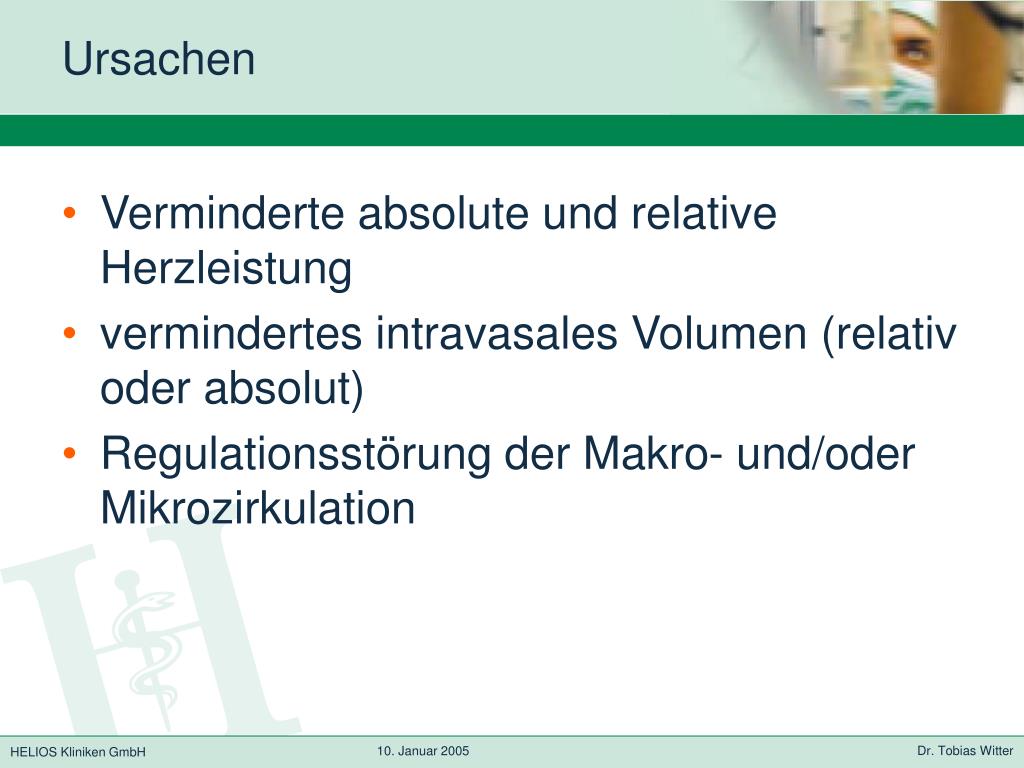 Ursachen

• Verminderte absolute und relative Herzleistung
• vermindertes intravasales Volumen (relativ oder absolut)
• Regulationsstörung der Makro- und/oder Mikrozirkulation

HELIOS Kliniken GmbH
10. Januar 2005
Dr. Tobias Witter